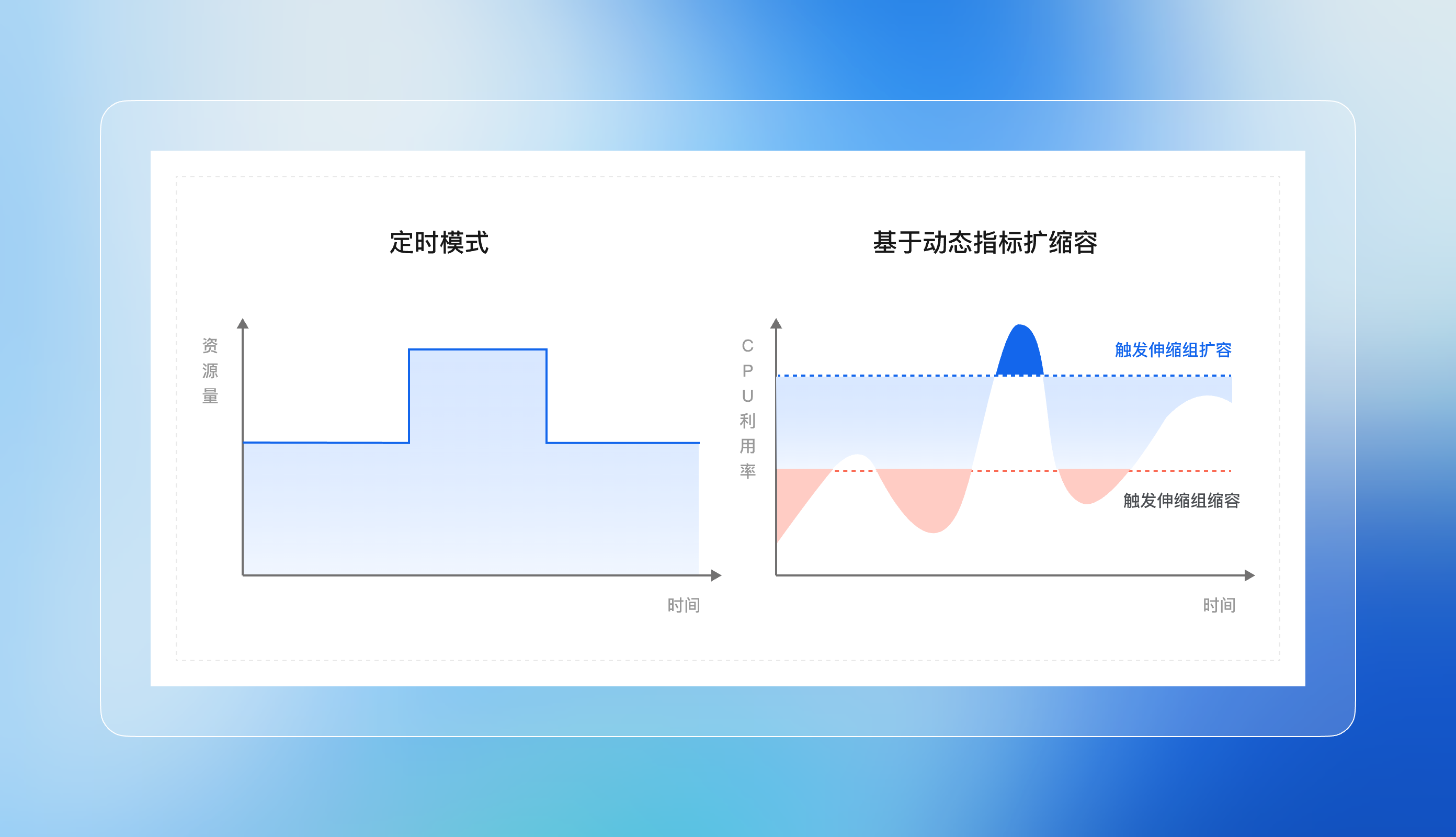 定时模式

资源量

时间

基于动态指标扩缩容

CPU利用率

触发伸缩组扩容

触发伸缩组缩容

时间